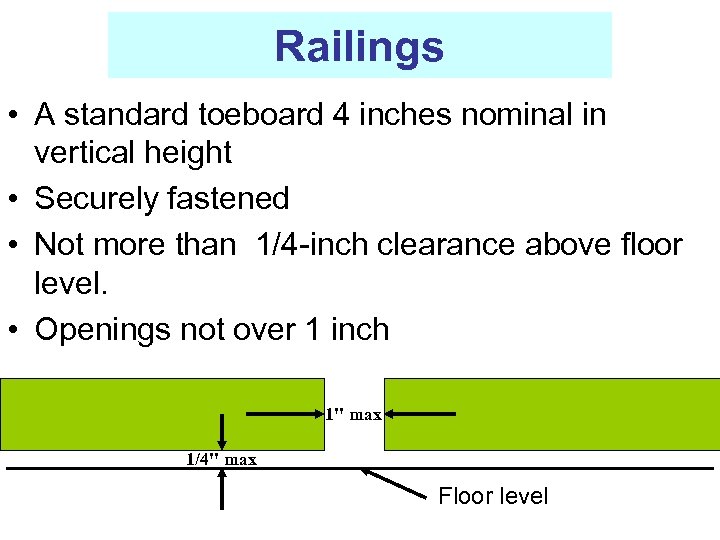 Railings

• A standard toeboard 4 inches nominal in vertical height
• Securely fastened
• Not more than 1/4-inch clearance above floor level.
• Openings not over 1 inch

1" max
1/4" max
Floor level